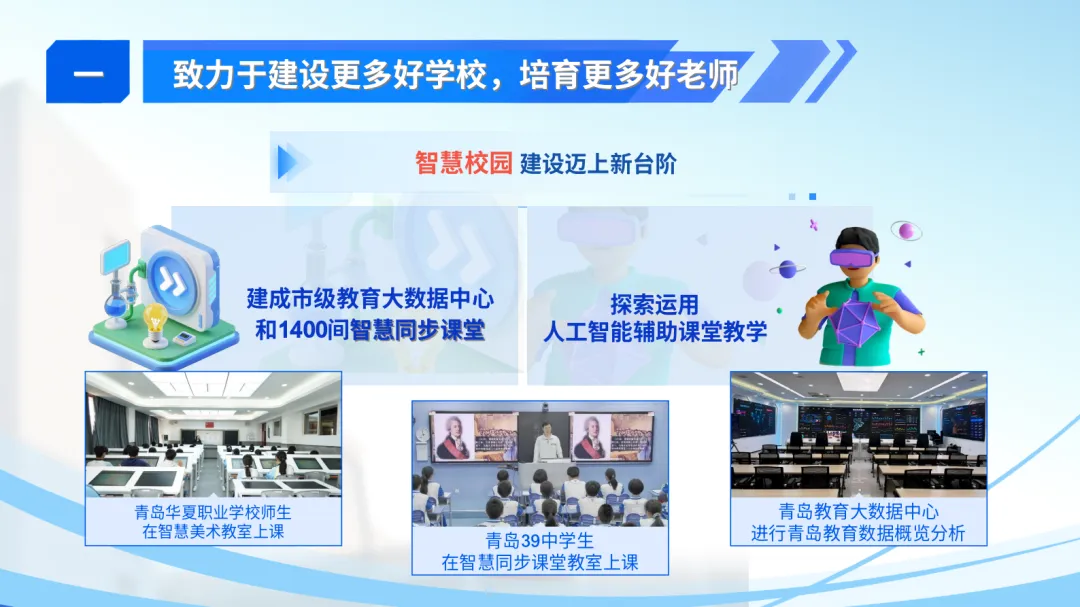 一

致力于建设更多好学校，培育更多好老师

智慧校园 建设迈上新台阶

建成市级教育大数据中心
和1400间智慧同步课堂

探索运用
人工智能辅助课堂教学

青岛华夏职业学校师生
在智慧美术教室上课

青岛39中学生
在智慧同步课堂教室上课

青岛教育大数据中心
进行青岛教育数据概览分析